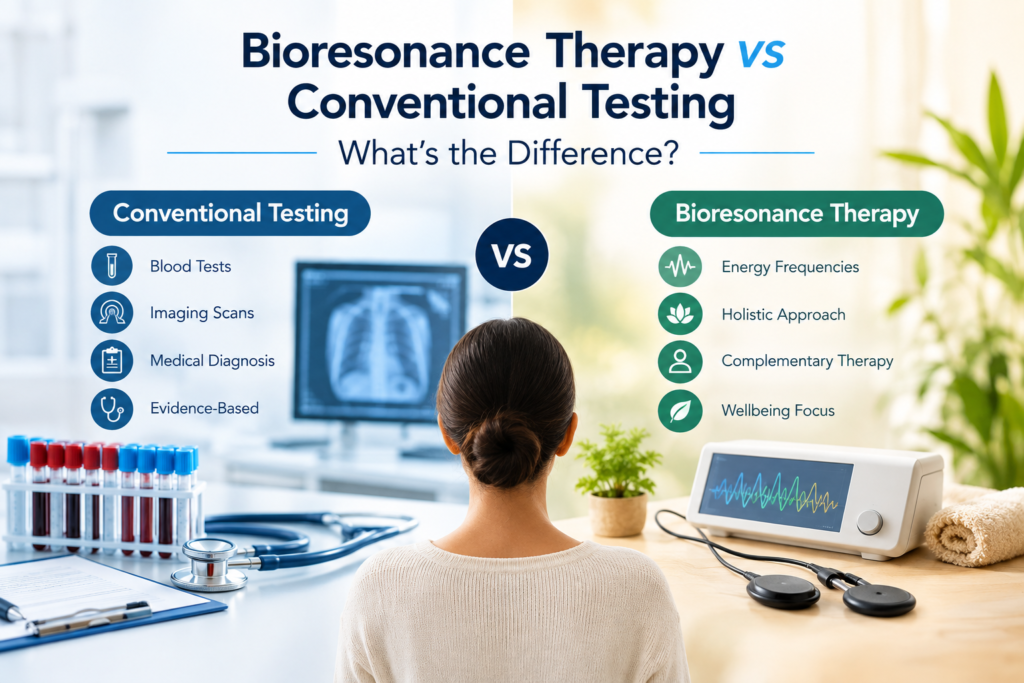 Bioresonance Therapy vs Conventional Testing

What's the Difference?

Conventional Testing

Blood Tests

Imaging Scans

Medical Diagnosis

Evidence-Based

VS

Bioresonance Therapy

Energy Frequencies

Holistic Approach

Complementary Therapy

Wellbeing Focus